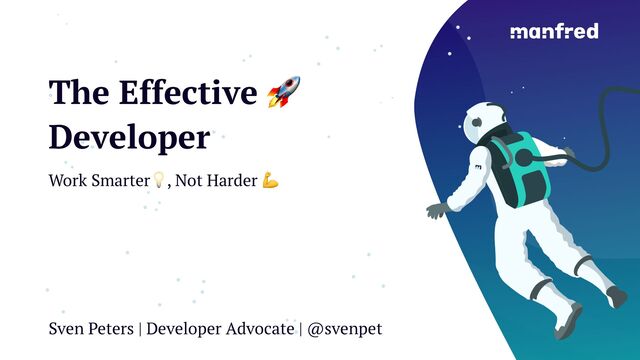 manfred

The Effective 🚀 Developer

Work Smarter💡, Not Harder 💪

Sven Peters | Developer Advocate | @svenpet